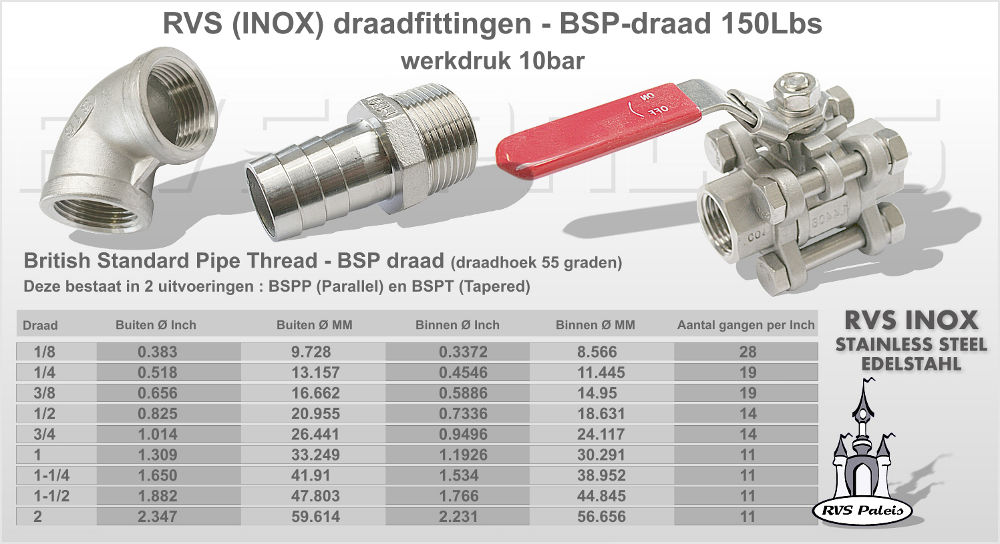 RVS (INOX) draadfittingen - BSP-draad 150Lbs
werkdruk 10bar

British Standard Pipe Thread - BSP draad (draadhoek 55 graden)
Deze bestaat in 2 uitvoeringen : BSPP (Parallel) en BSPT (Tapered)

| Draad | Buiten Ø Inch | Buiten Ø MM | Binnen Ø Inch | Binnen Ø MM | Aantal gangen per Inch |
|---|---|---|---|---|---|
| 1/8 | 0.383 | 9.728 | 0.3372 | 8.566 | 28 |
| 1/4 | 0.518 | 13.157 | 0.4546 | 11.445 | 19 |
| 3/8 | 0.656 | 16.662 | 0.5886 | 14.95 | 19 |
| 1/2 | 0.825 | 20.955 | 0.7336 | 18.631 | 14 |
| 3/4 | 1.014 | 26.441 | 0.9496 | 24.117 | 14 |
| 1 | 1.309 | 33.249 | 1.1926 | 30.291 | 11 |
| 1-1/4 | 1.650 | 41.91 | 1.534 | 38.952 | 11 |
| 1-1/2 | 1.882 | 47.803 | 1.766 | 44.845 | 11 |
| 2 | 2.347 | 59.614 | 2.231 | 56.656 | 11 |

RVS INOX
STAINLESS STEEL
EDELSTAHL

RVS Paleis